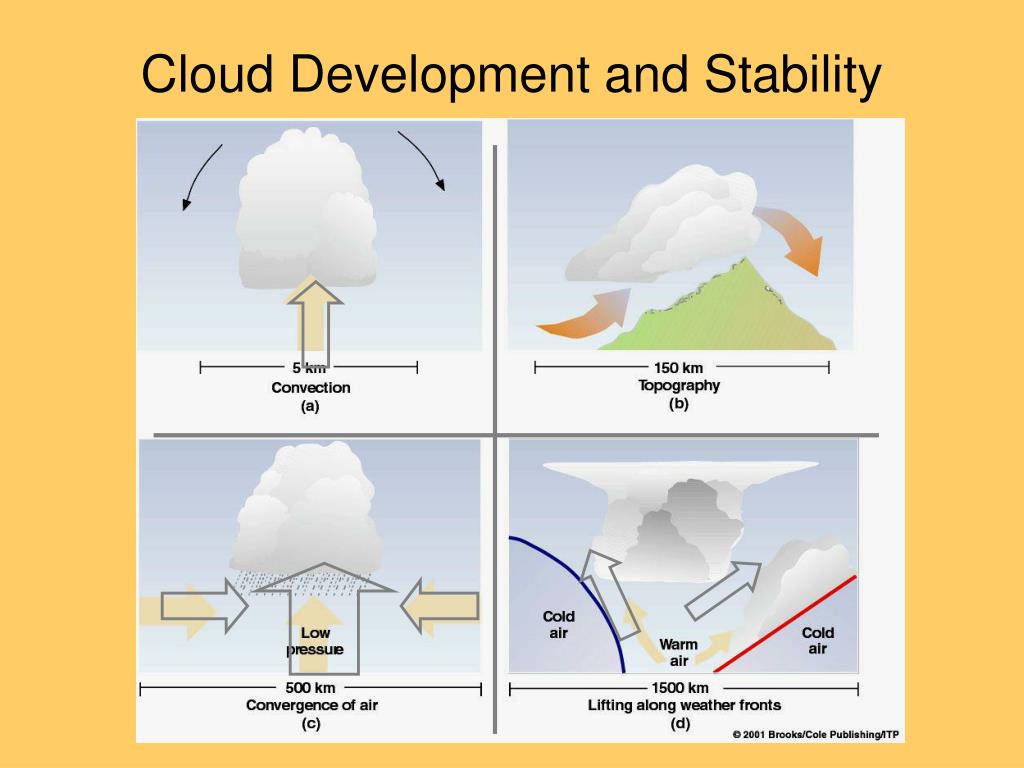 Cloud Development and Stability

5 km
Convection
(a)

150 km
Topography
(b)

Low pressure

500 km
Convergence of air
(c)

Cold air

Warm air

Cold air

1500 km
Lifting along weather fronts
(d)

© 2001 Brooks/Cole Publishing/ITP